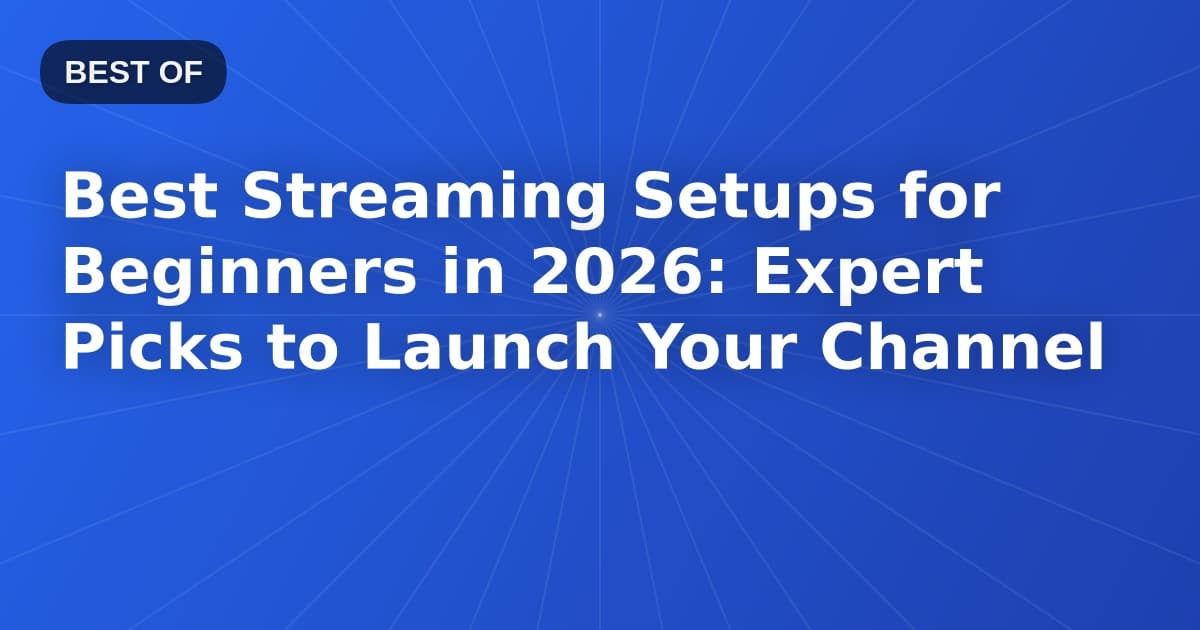 BEST OF

Best Streaming Setups for Beginners in 2026: Expert Picks to Launch Your Channel